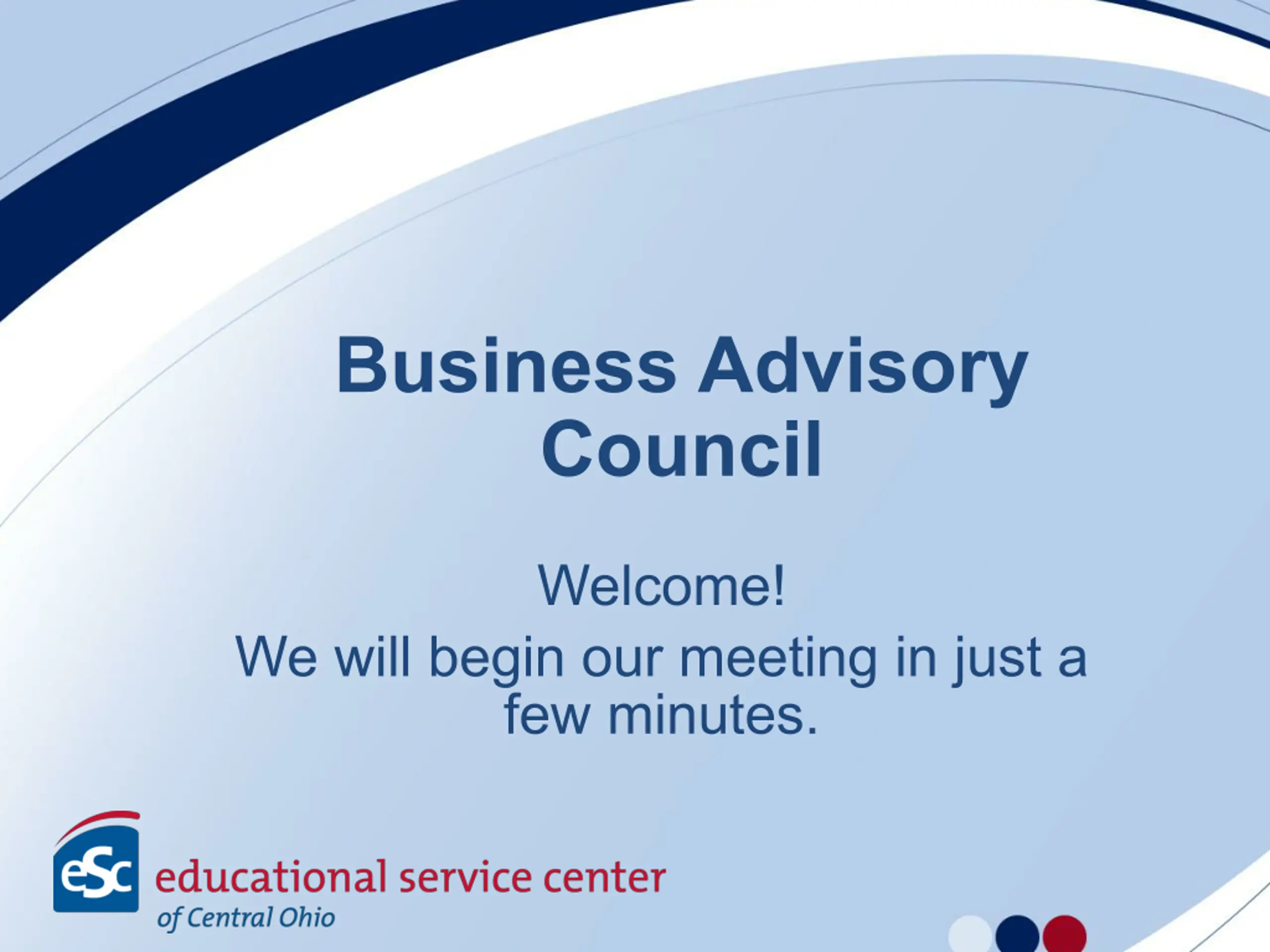 Business Advisory Council

Welcome!

We will begin our meeting in just a few minutes.

eSc educational service center
of Central Ohio